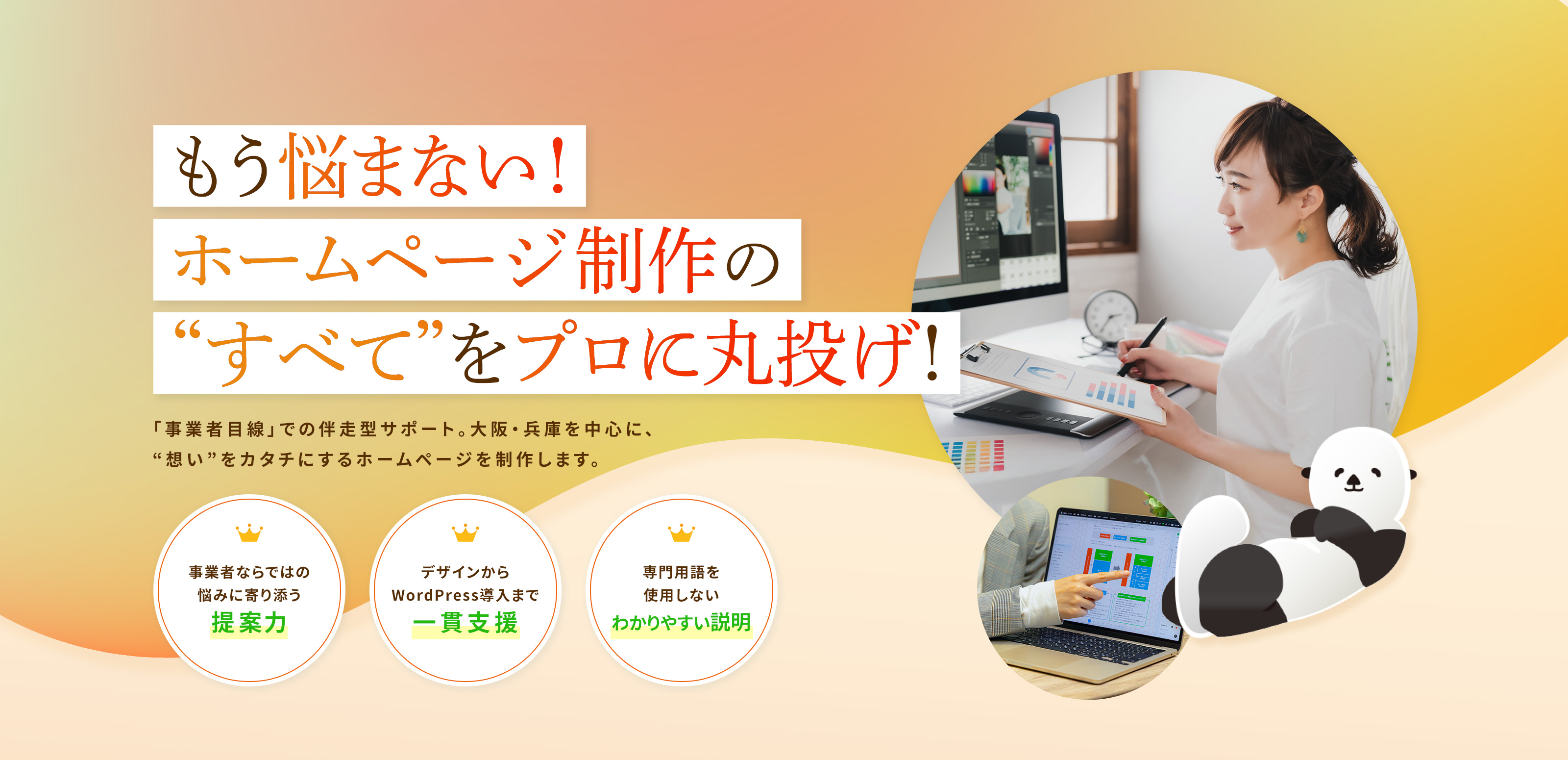 もう悩まない！
ホームページ制作の
“すべて”をプロに丸投げ！

「事業者目線」での伴走型サポート。大阪・兵庫を中心に、
“想い”をカタチにするホームページを制作します。

事業者ならではの
悩みに寄り添う
提案力

デザインから
WordPress導入まで
一貫支援

専門用語を
使用しない
わかりやすい説明